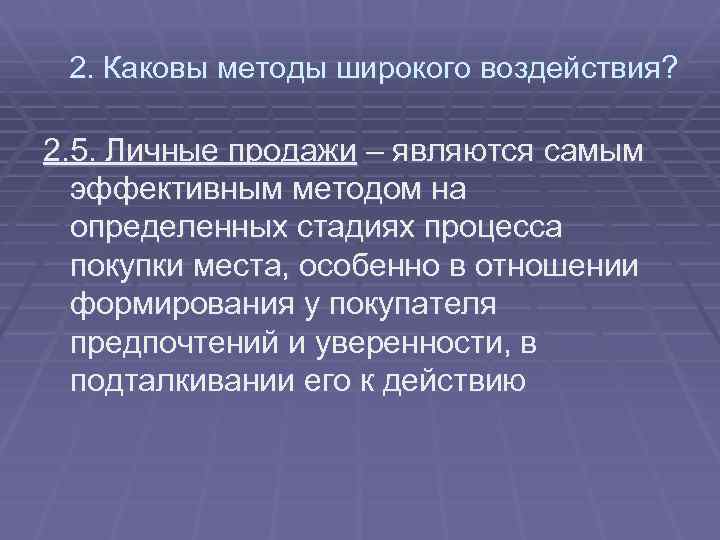 2. Каковы методы широкого воздействия?

2.5. Личные продажи – являются самым эффективным методом на определенных стадиях процесса покупки места, особенно в отношении формирования у покупателя предпочтений и уверенности, в подталкивании его к действию